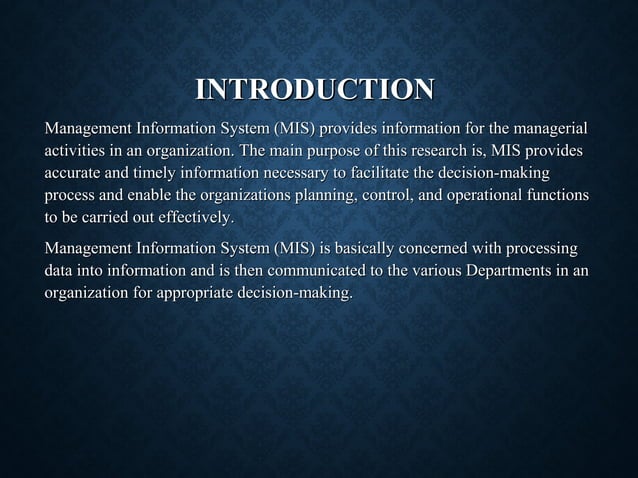 INTRODUCTION

Management Information System (MIS) provides information for the managerial activities in an organization. The main purpose of this research is, MIS provides accurate and timely information necessary to facilitate the decision-making process and enable the organizations planning, control, and operational functions to be carried out effectively.

Management Information System (MIS) is basically concerned with processing data into information and is then communicated to the various Departments in an organization for appropriate decision-making.